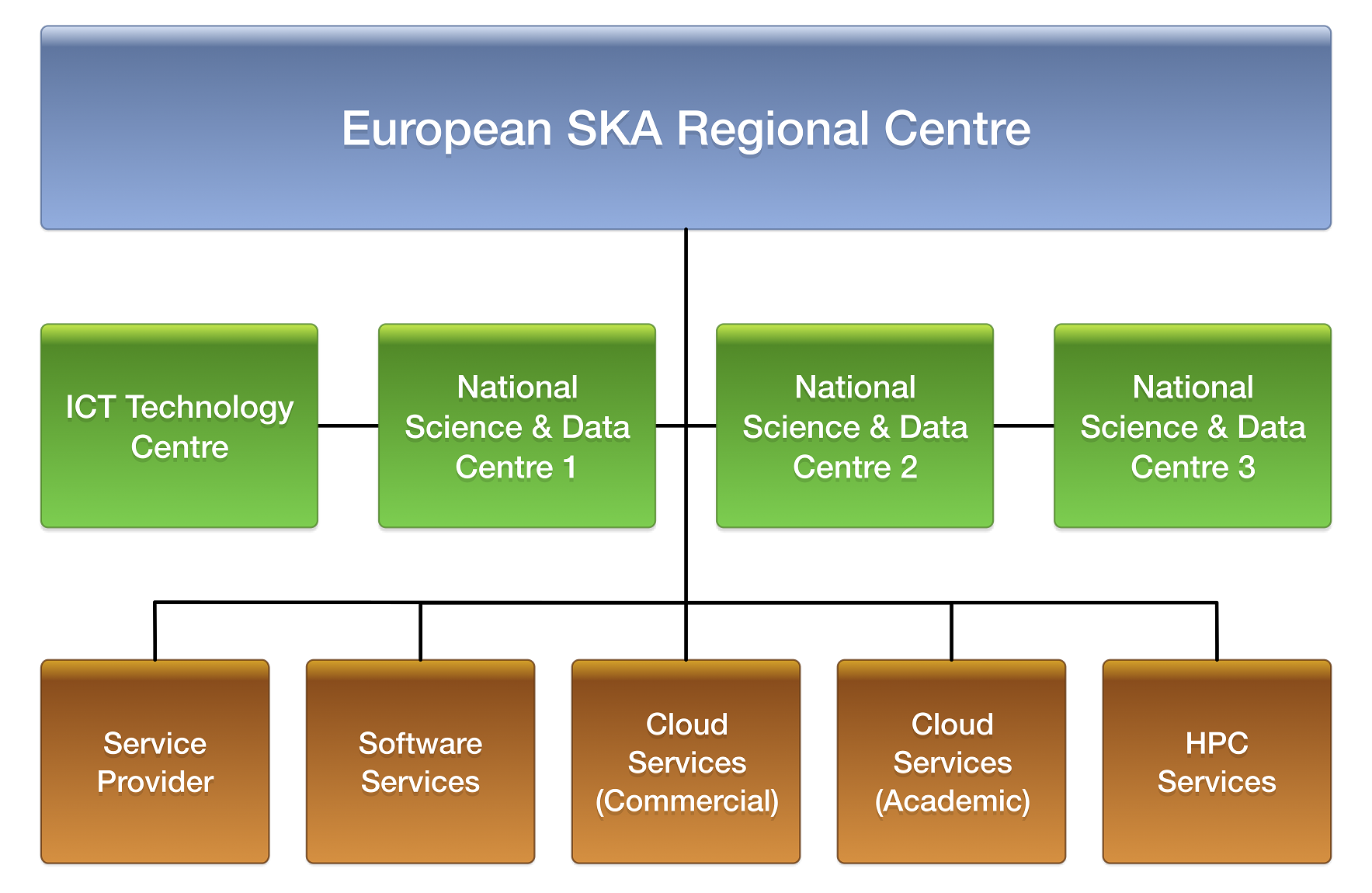 European SKA Regional Centre

ICT Technology Centre

National Science & Data Centre 1

National Science & Data Centre 2

National Science & Data Centre 3

Service Provider

Software Services

Cloud Services (Commercial)

Cloud Services (Academic)

HPC Services